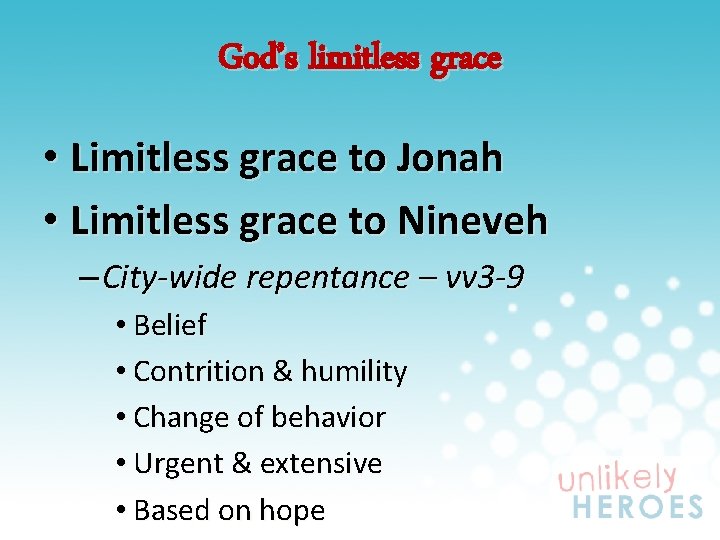 God's limitless grace

• Limitless grace to Jonah
• Limitless grace to Nineveh
– City-wide repentance – vv3-9
• Belief
• Contrition & humility
• Change of behavior
• Urgent & extensive
• Based on hope

unlikely HEROES